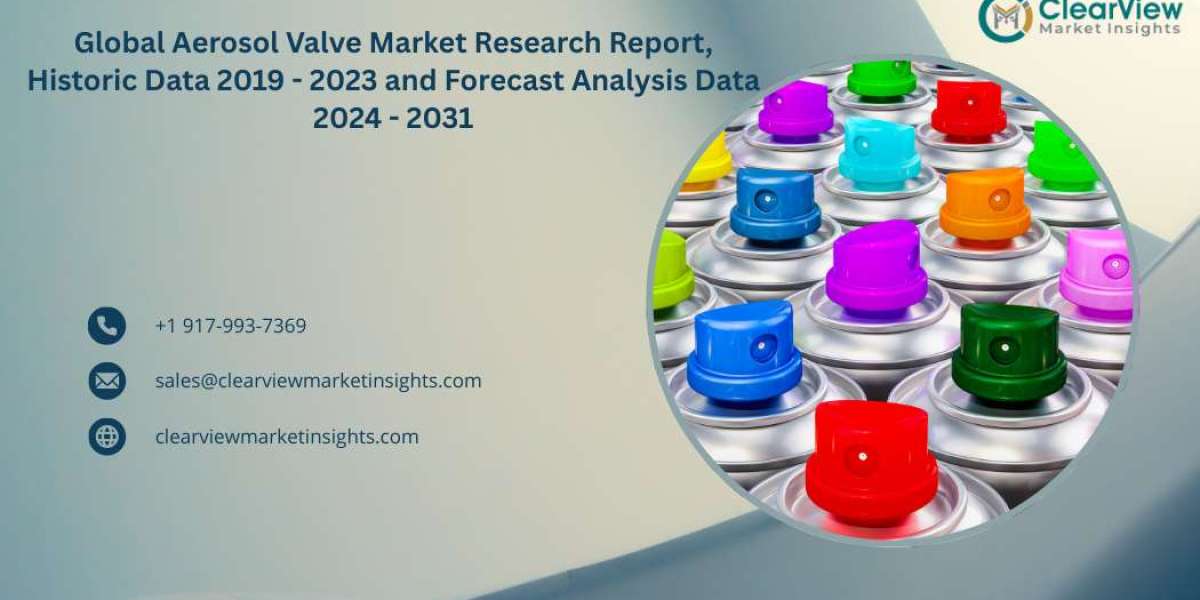 ClearView
Market Insights

Global Aerosol Valve Market Research Report, Historic Data 2019 - 2023 and Forecast Analysis Data 2024 - 2031

+1 917-993-7369

sales@clearviewmarketinsights.com

clearviewmarketinsights.com